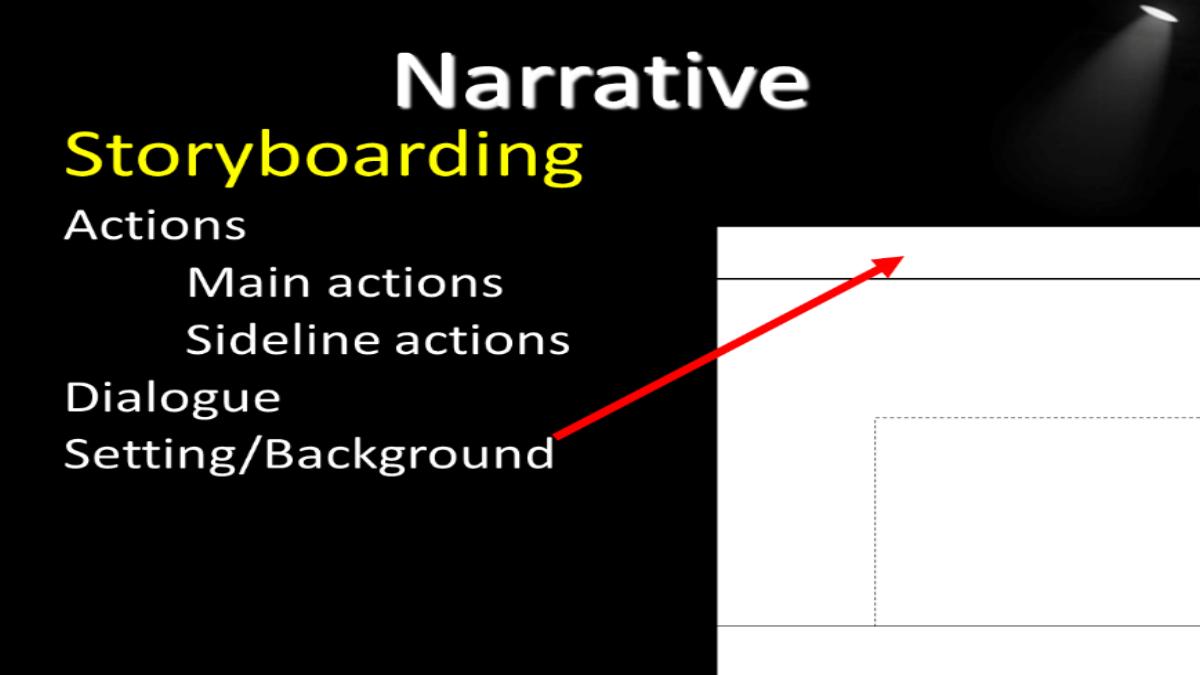 Narrative

Storyboarding

Actions

Main actions

Sideline actions

Dialogue

Setting/Background